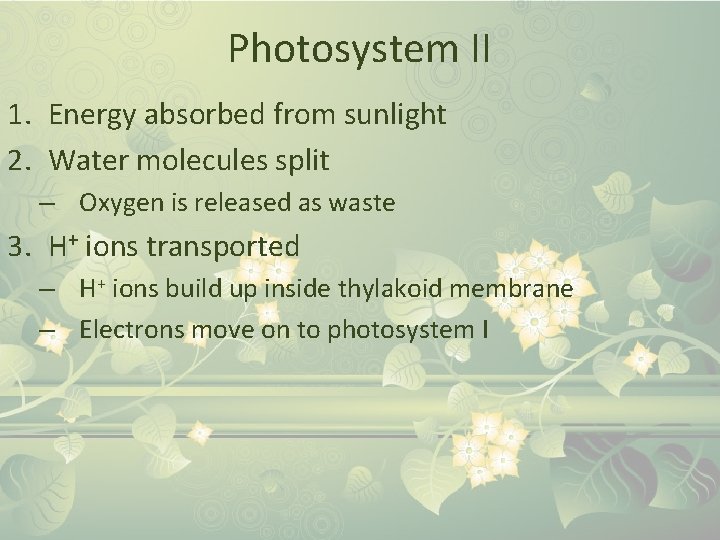 Photosystem II

1. Energy absorbed from sunlight
2. Water molecules split
– Oxygen is released as waste
3. $H^+$ ions transported
– $H^+$ ions build up inside thylakoid membrane
– Electrons move on to photosystem I